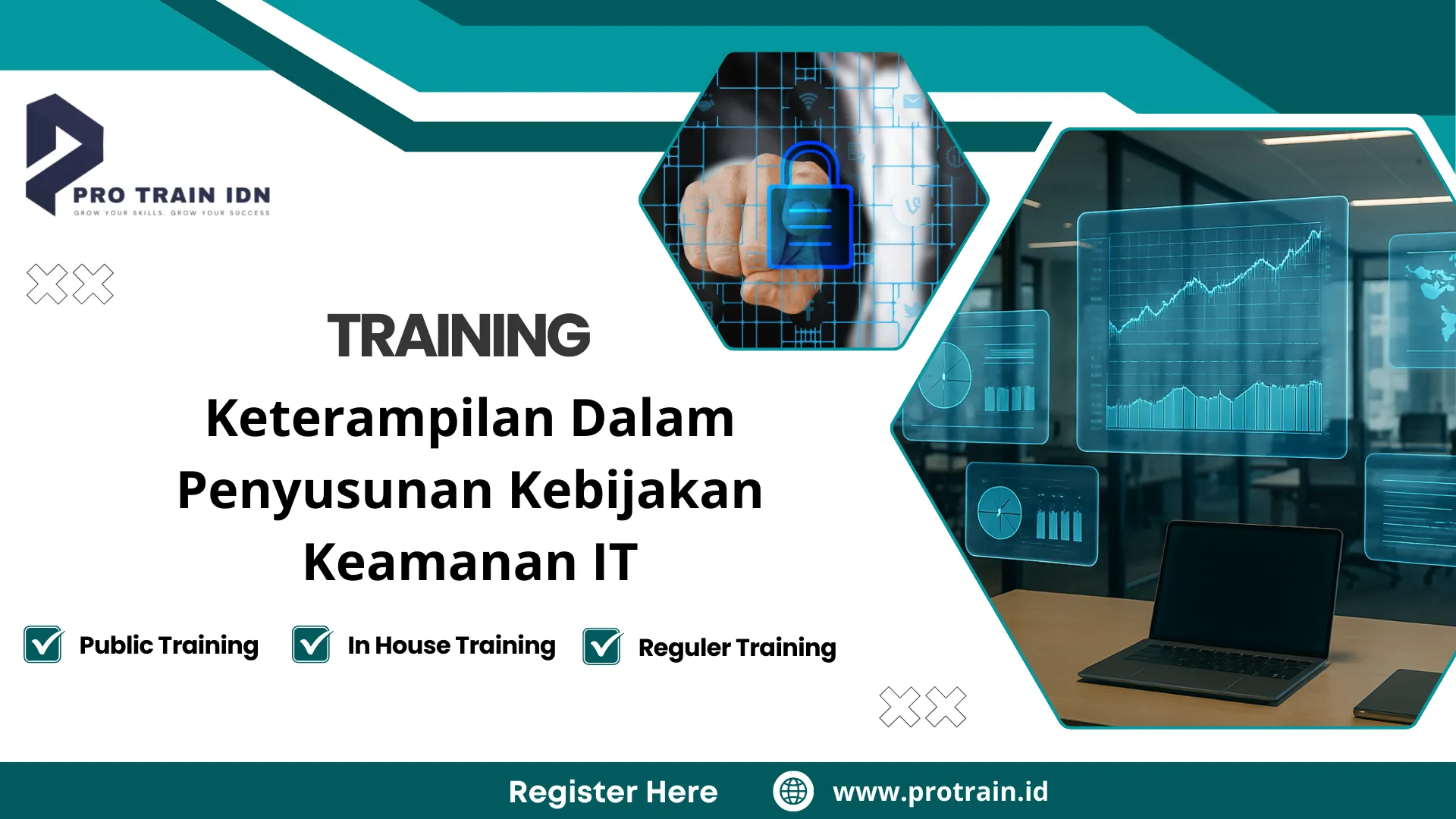 PRO TRAIN IDN
GROW YOUR SKILLS, GROW YOUR SUCCESS

TRAINING

Keterampilan Dalam Penyusunan Kebijakan Keamanan IT

Public Training
In House Training
Reguler Training

Register Here
www.protrain.id